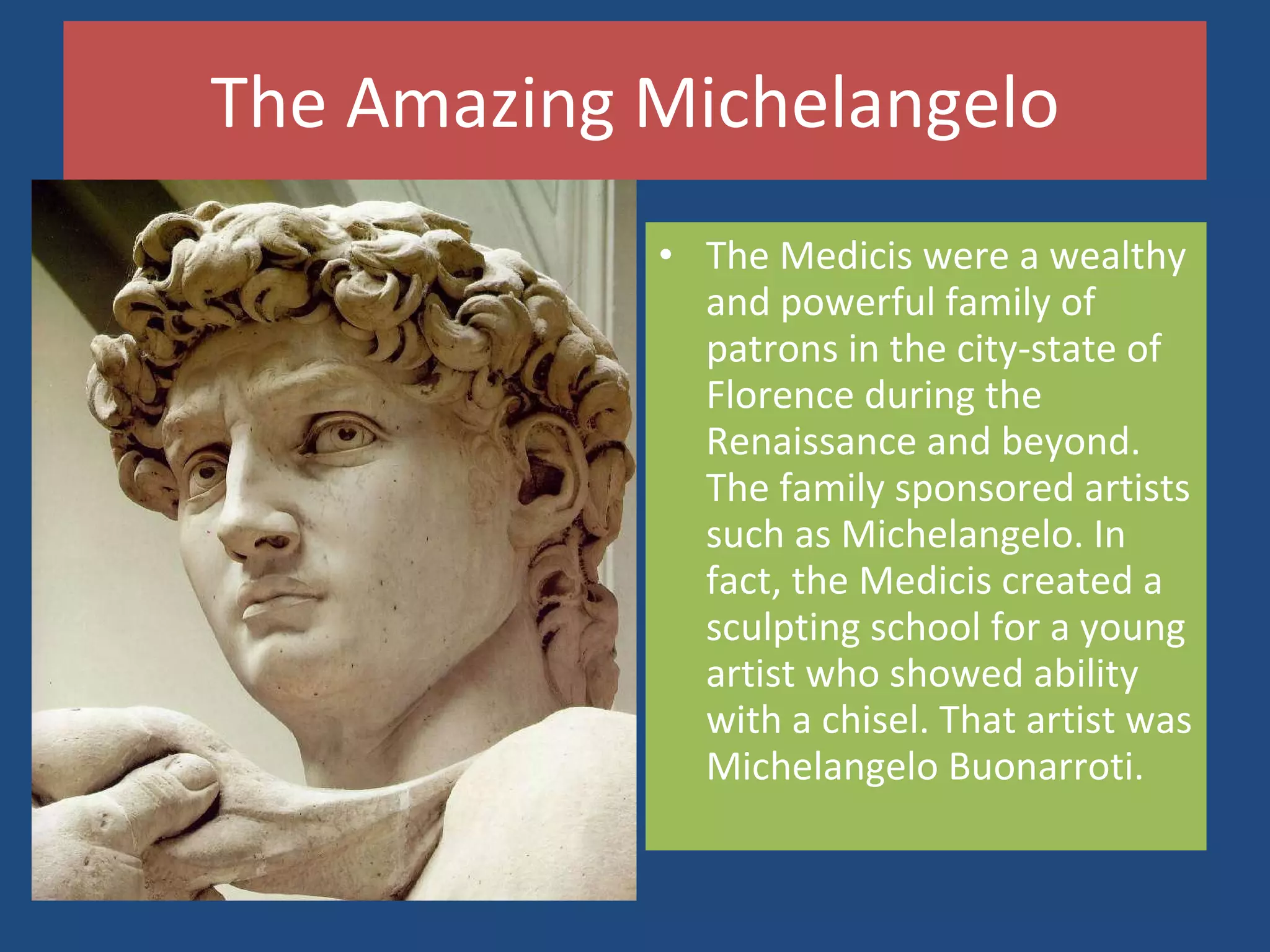 The Amazing Michelangelo

• The Medicis were a wealthy and powerful family of patrons in the city-state of Florence during the Renaissance and beyond. The family sponsored artists such as Michelangelo. In fact, the Medicis created a sculpting school for a young artist who showed ability with a chisel. That artist was Michelangelo Buonarroti.